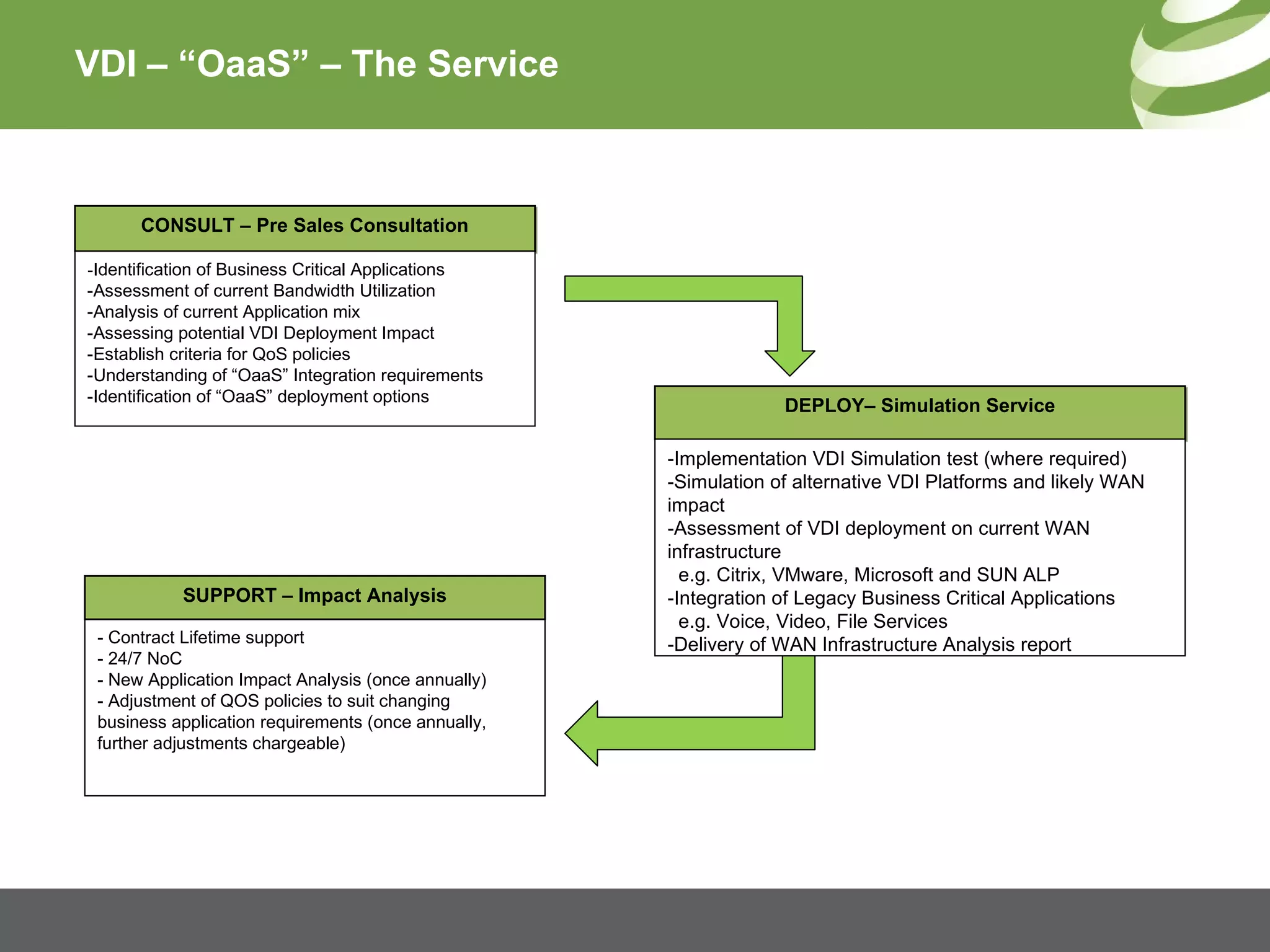 VDI – “OaaS” – The Service

CONSULT – Pre Sales Consultation

-Identification of Business Critical Applications
-Assessment of current Bandwidth Utilization
-Analysis of current Application mix
-Assessing potential VDI Deployment Impact
-Establish criteria for QoS policies
-Understanding of “OaaS” Integration requirements
-Identification of “OaaS” deployment options

DEPLOY– Simulation Service

-Implementation VDI Simulation test (where required)
-Simulation of alternative VDI Platforms and likely WAN impact
-Assessment of VDI deployment on current WAN infrastructure
e.g. Citrix, VMware, Microsoft and SUN ALP
-Integration of Legacy Business Critical Applications
e.g. Voice, Video, File Services
-Delivery of WAN Infrastructure Analysis report

SUPPORT – Impact Analysis

- Contract Lifetime support
- 24/7 NoC
- New Application Impact Analysis (once annually)
- Adjustment of QOS policies to suit changing business application requirements (once annually, further adjustments chargeable)